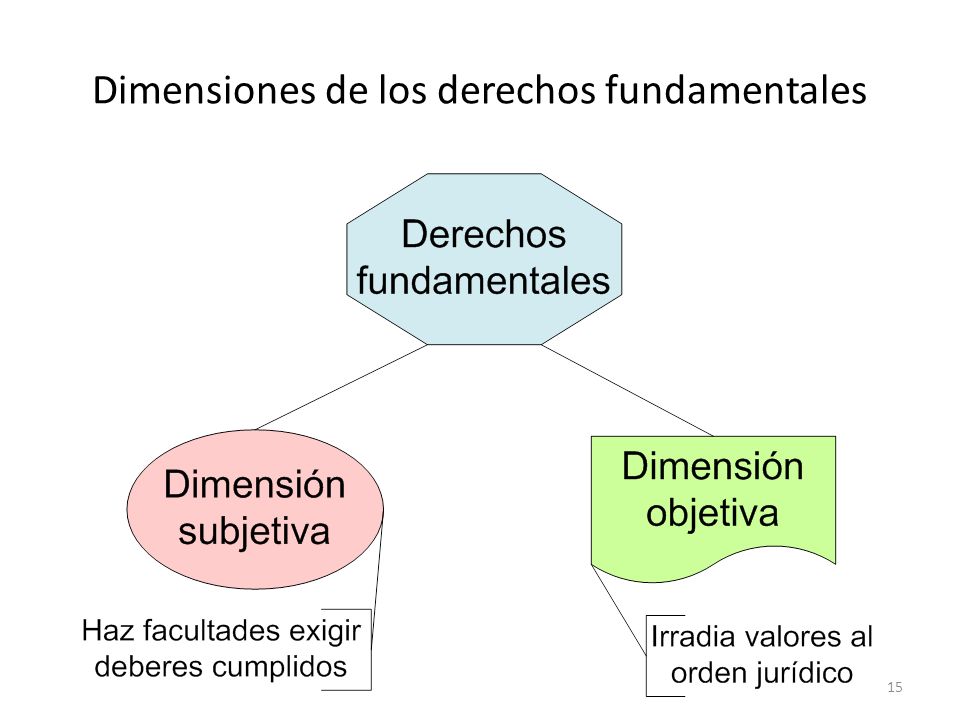 Dimensiones de los derechos fundamentales

Derechos fundamentales

Dimensión subjetiva

Dimensión objetiva

Haz facultades exigir deberes cumplidos

Irradia valores al orden jurídico

15